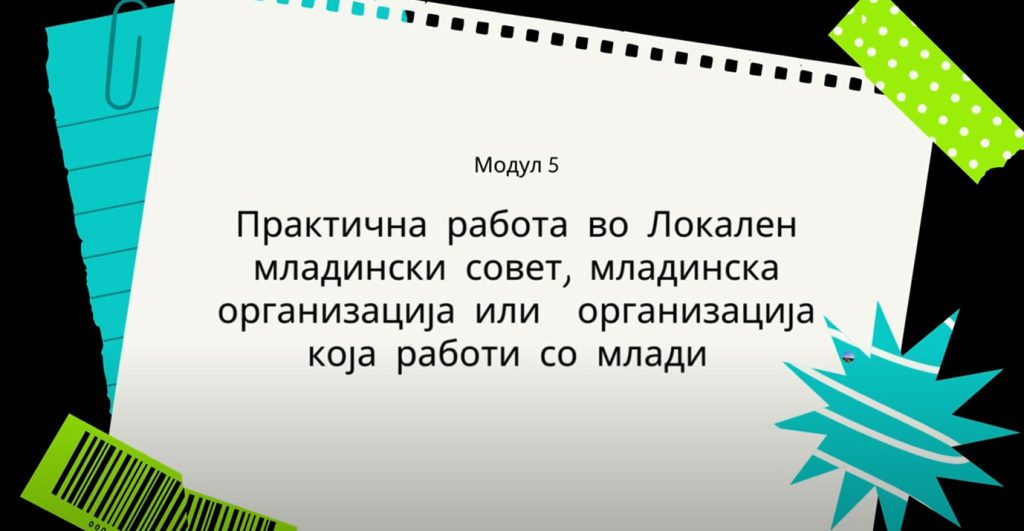 Модул 5

Практична работа во Локален младински совет, младинска организација или организација која работи со млади